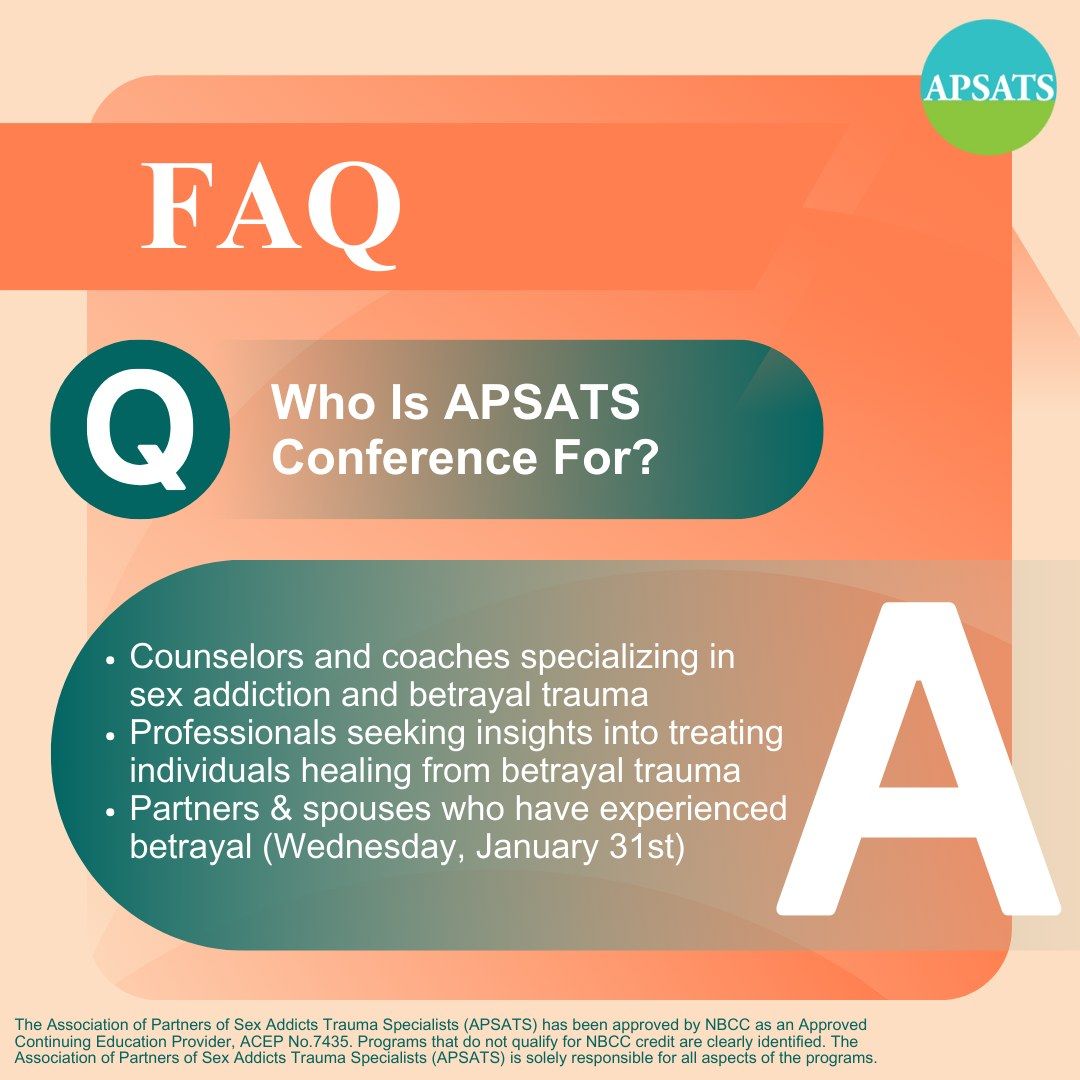 APSATS

FAQ

Q

Who Is APSATS Conference For?

- Counselors and coaches specializing in sex addiction and betrayal trauma
- Professionals seeking insights into treating individuals healing from betrayal trauma
- Partners & spouses who have experienced betrayal (Wednesday, January 31st)

A

The Association of Partners of Sex Addicts Trauma Specialists (APSATS) has been approved by NBCC as an Approved Continuing Education Provider, ACEP No.7435. Programs that do not qualify for NBCC credit are clearly identified. The Association of Partners of Sex Addicts Trauma Specialists (APSATS) is solely responsible for all aspects of the programs.